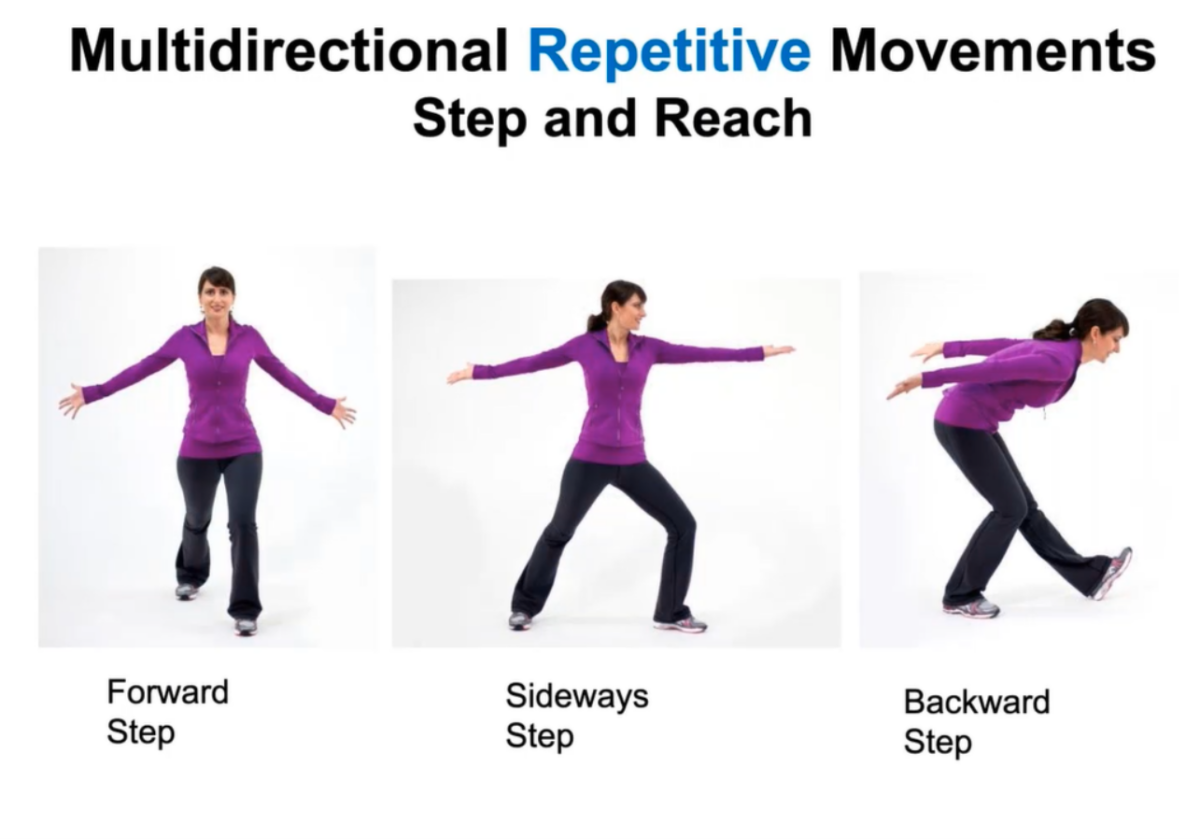 Multidirectional Repetitive Movements
Step and Reach

Forward
Step

Sideways
Step

Backward
Step